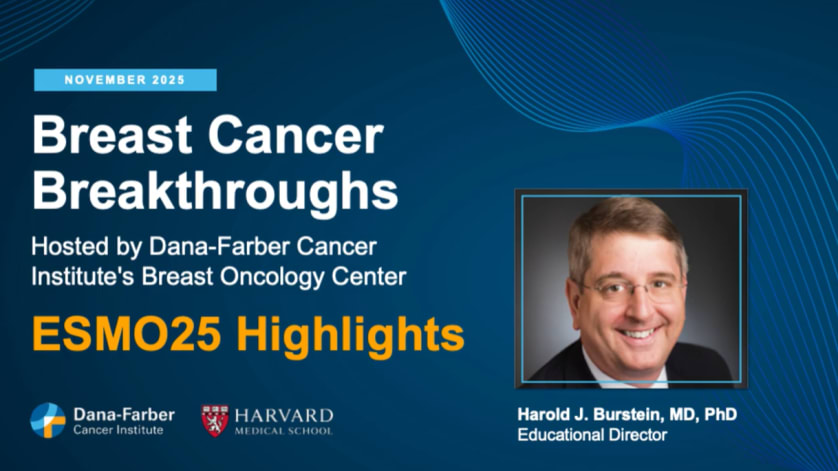 NOVEMBER 2025

Breast Cancer Breakthroughs

Hosted by Dana-Farber Cancer Institute's Breast Oncology Center

ESMO25 Highlights

Dana-Farber Cancer Institute

HARVARD MEDICAL SCHOOL

Harold J. Burstein, MD, PhD
Educational Director